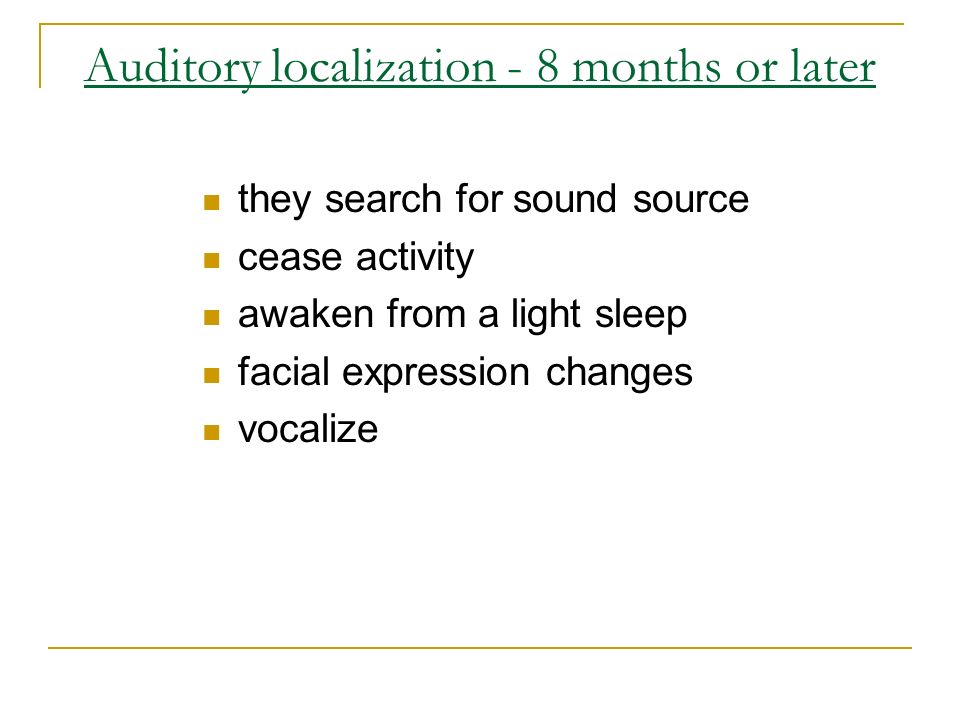 Auditory localization - 8 months or later

- they search for sound source
- cease activity
- awaken from a light sleep
- facial expression changes
- vocalize